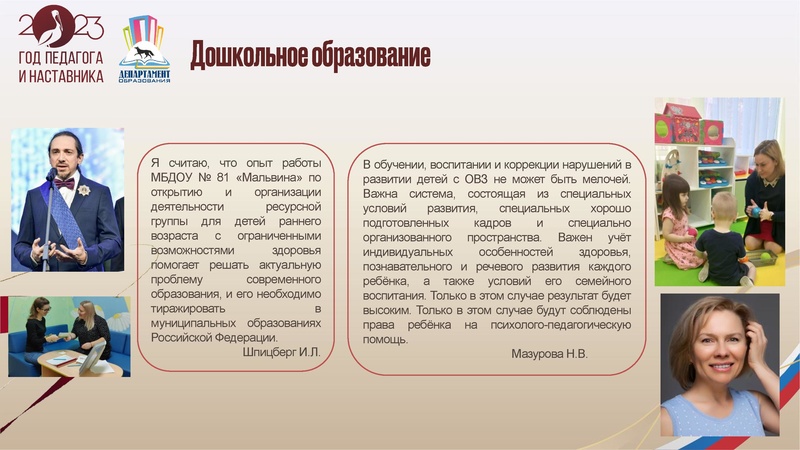 2023
ГОД ПЕДАГОГА И НАСТАВНИКА

ДЕПАРТАМЕНТ ОБРАЗОВАНИЯ

Дошкольное образование

Я считаю, что опыт работы МБДОУ № 81 «Мальвина» по открытию и организации деятельности ресурсной группы для детей раннего возраста с ограниченными возможностями здоровья помогает решать актуальную проблему современного образования, и его необходимо тиражировать в муниципальных образованиях Российской Федерации.
Шпицберг И.Л.

В обучении, воспитании и коррекции нарушений в развитии детей с ОВЗ не может быть мелочей. Важна система, состоящая из специальных условий развития, специальных хорошо подготовленных кадров и специально организованного пространства. Важен учёт индивидуальных особенностей здоровья, познавательного и речевого развития каждого ребёнка, а также условий его семейного воспитания. Только в этом случае результат будет высоким. Только в этом случае будут соблюдены права ребёнка на психолого-педагогическую помощь.
Мазурова Н.В.